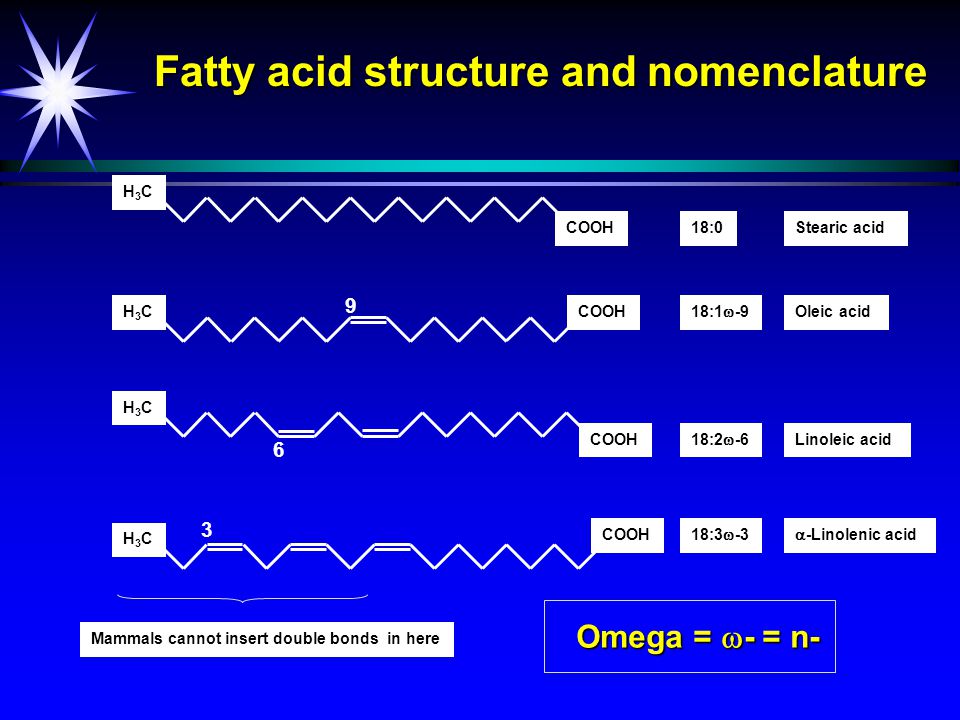 Fatty acid structure and nomenclature

$H_3C$ COOH 18:0 Stearic acid

$H_3C$ 9 COOH 18:1ω-9 Oleic acid

$H_3C$ 6 COOH 18:2ω-6 Linoleic acid

$H_3C$ 3 COOH 18:3ω-3 α-Linolenic acid

Mammals cannot insert double bonds in here

Omega = ω- = n-